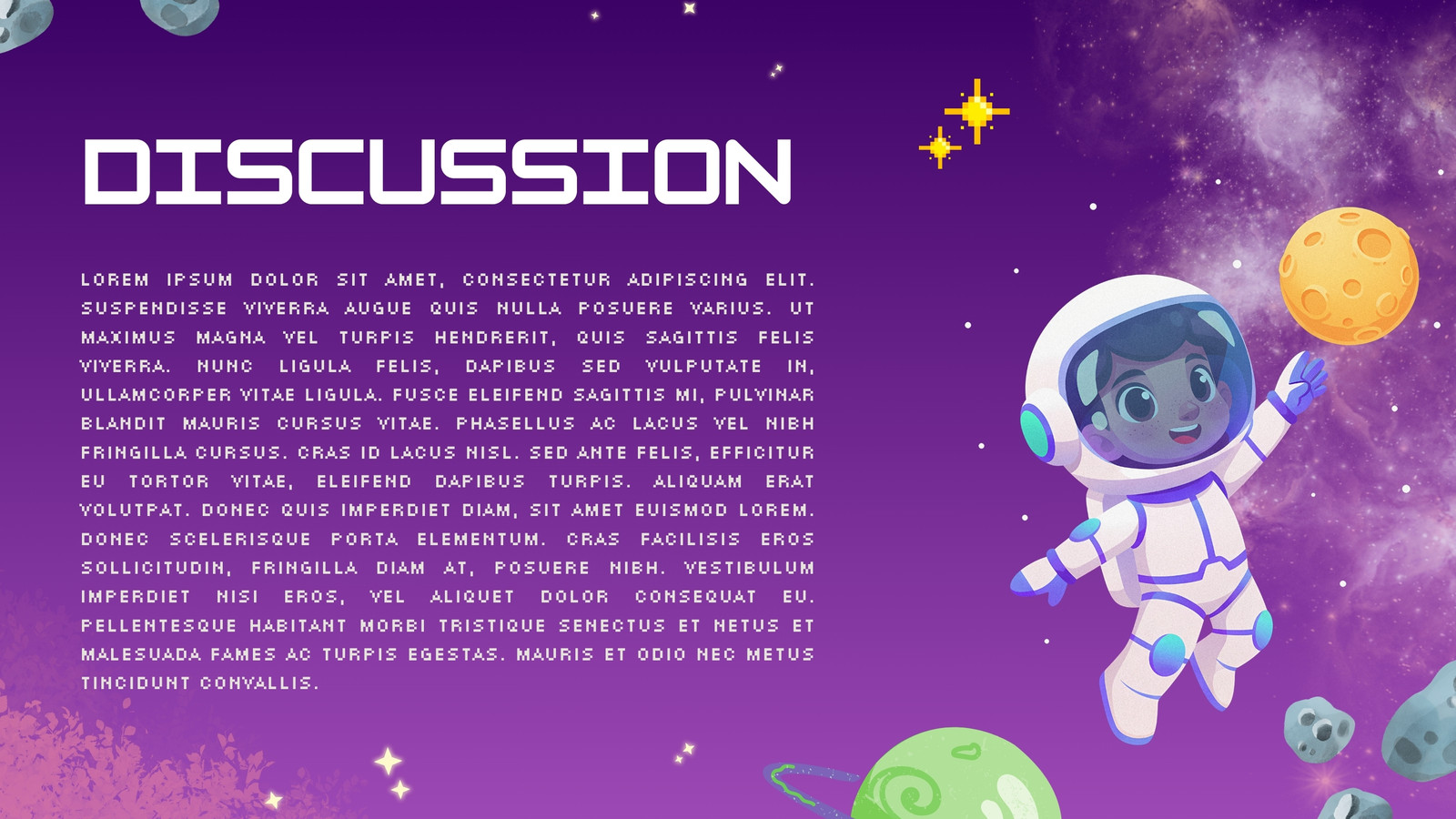 DISCUSSION

LOREM IPSUM DOLOR SIT AMET, CONSECTETUR ADIPISCING ELIT. SUSPENDISSE VIVERRA AUGUE QUIS NULLA POSUERE VARIUS. UT MAXIMUS MAGNA VEL TURPIS HENDRERIT, QUIS SAGITTIS FELIS VIVERRA. NUNC LIGULA FELIS, DAPIBUS SED VULPUTATE IN, ULLAMCORPER VITAE LIGULA. FUSCE ELEIFEND SAGITTIS MI, PULVINAR BLANDIT MAURIS CURSUS VITAE. PHASELLUS AC LACUS VEL NIBH FRINGILLA CURSUS. CRAS ID LACUS NISL. SED ANTE FELIS, EFFICITUR EU TORTOR VITAE, ELEIFEND DAPIBUS TURPIS. ALIQUAM ERAT VOLUTPAT. DONEC QUIS IMPERDIET DIAM, SIT AMET EUISMOD LOREM. DONEC SCELERISQUE PORTA ELEMENTUM. CRAS FACILISIS EROS SOLLICITUDIN, FRINGILLA DIAM AT, POSUERE NIBH. VESTIBULUM IMPERDIET NISI EROS, VEL ALIQUET DOLOR CONSEQUAT EU. PELLENTESQUE HABITANT MORBI TRISTIQUE SENECTUS ET NETUS ET MALESUADA FAMES AC TURPIS EGESTAS. MAURIS ET ODIO NEC METUS TINCIDUNT CONVALLIS.